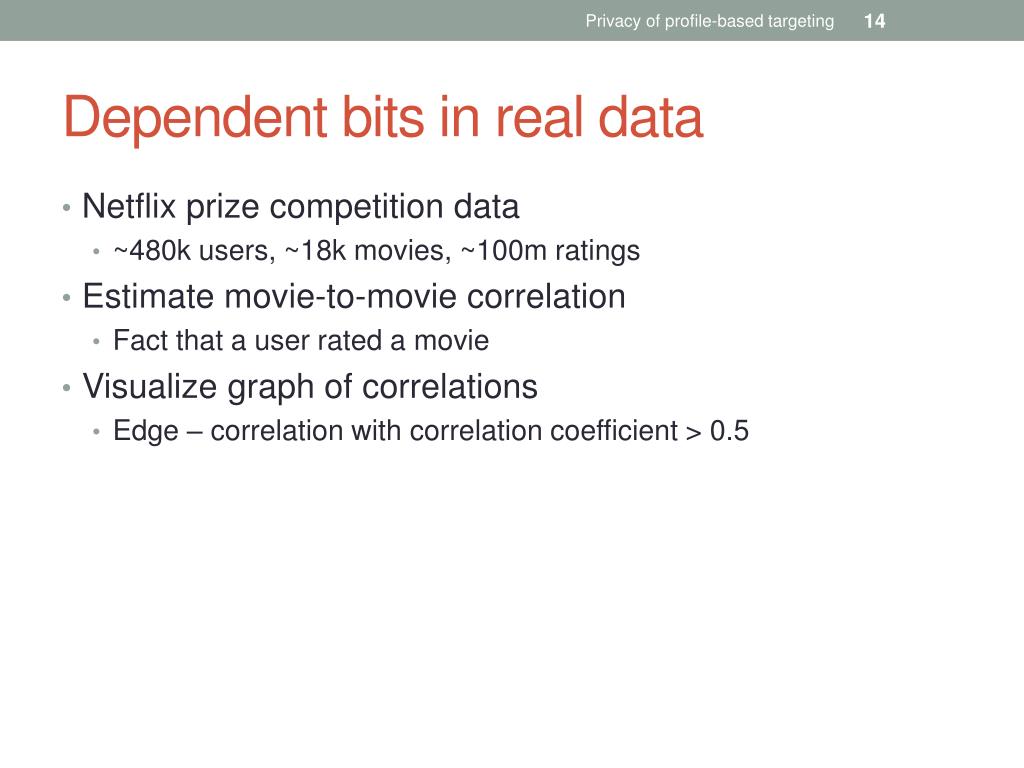 Privacy of profile-based targeting 14

Dependent bits in real data

• Netflix prize competition data
  • ~480k users, ~18k movies, ~100m ratings
• Estimate movie-to-movie correlation
  • Fact that a user rated a movie
• Visualize graph of correlations
  • Edge – correlation with correlation coefficient > 0.5